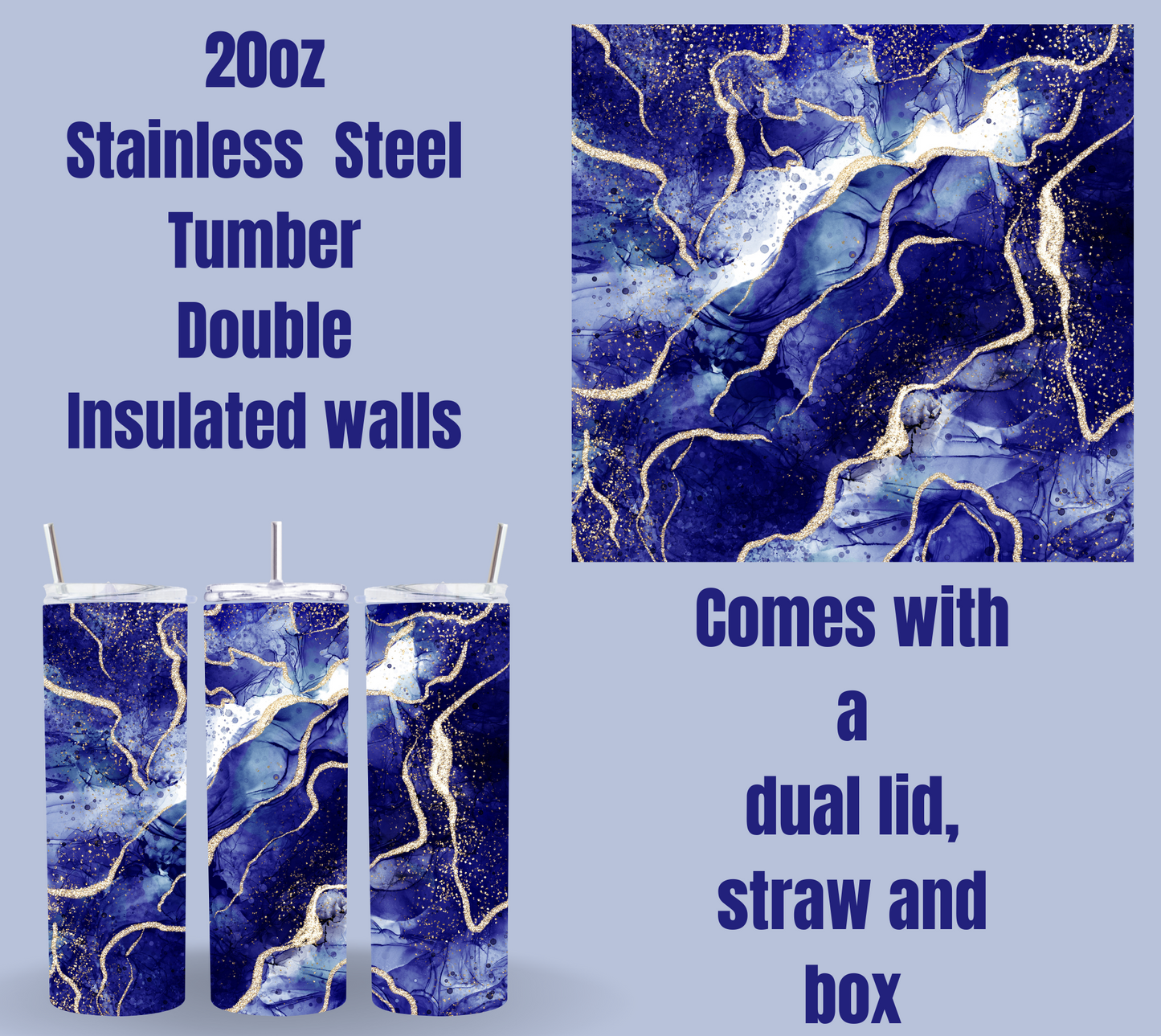 20oz
Stainless Steel
Tumber
Double
Insulated walls

Comes with
a
dual lid,
straw and
box